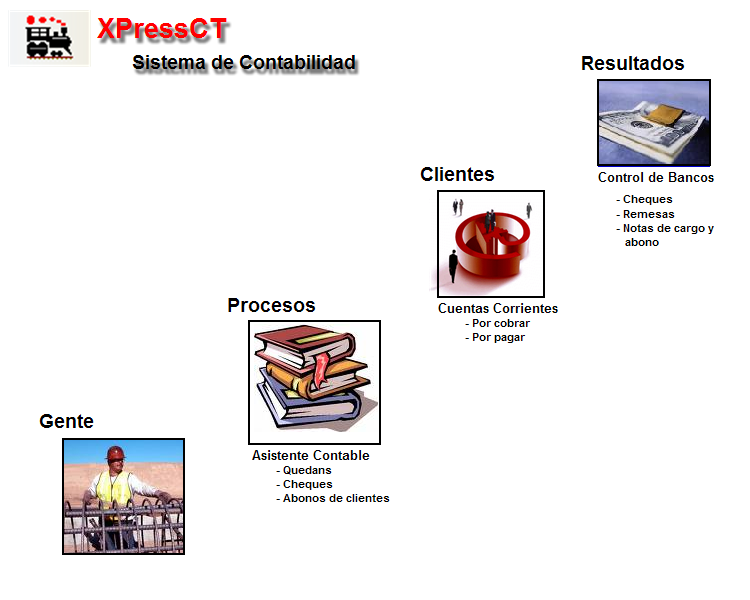 XPressCT

Sistema de Contabilidad

Resultados

Control de Bancos
- Cheques
- Remesas
- Notas de cargo y abono

Clientes

Cuentas Corrientes
- Por cobrar
- Por pagar

Procesos

Asistente Contable
- Quedans
- Cheques
- Abonos de clientes

Gente